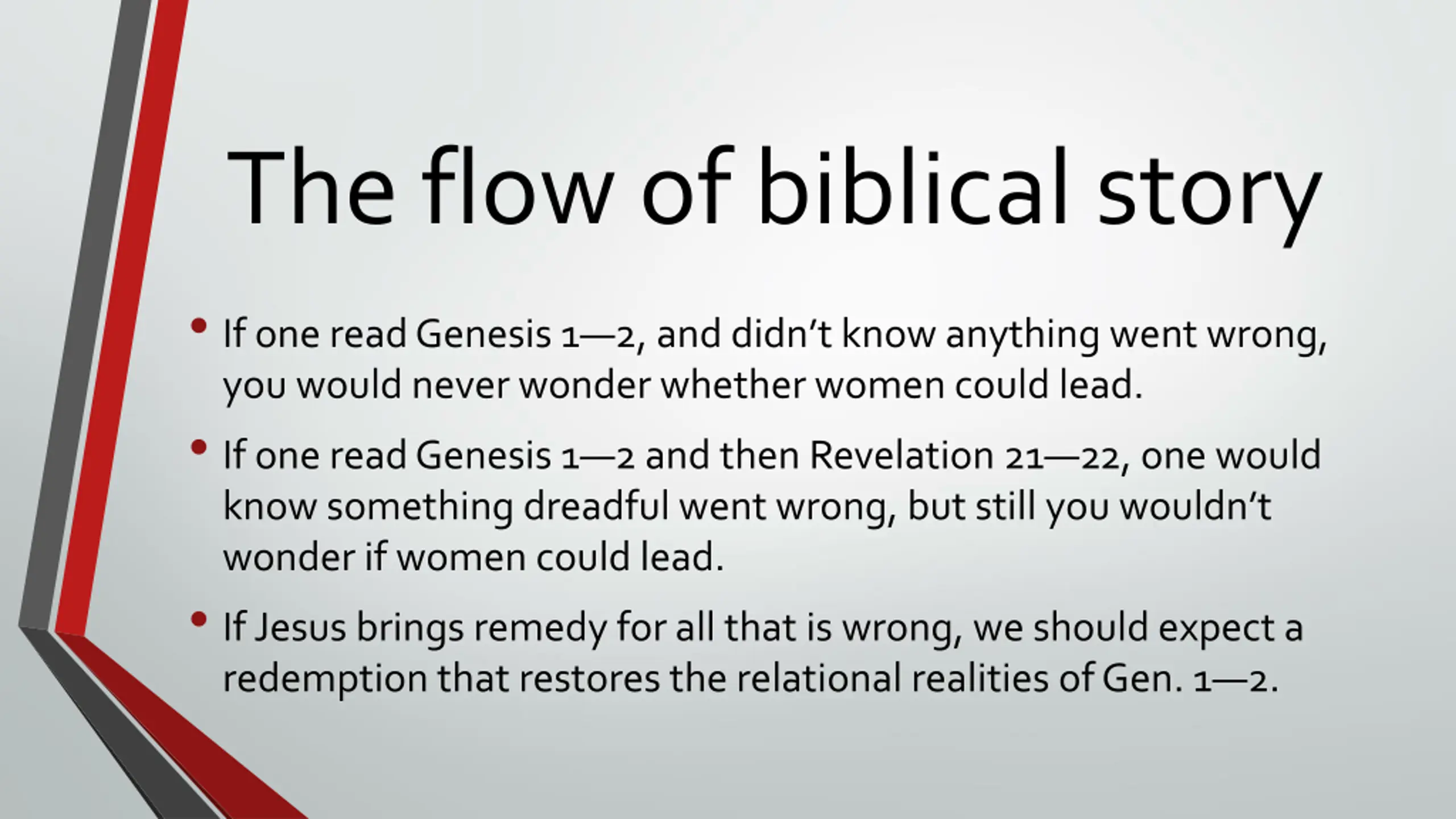 The flow of biblical story

• If one read Genesis 1—2, and didn't know anything went wrong, you would never wonder whether women could lead.

• If one read Genesis 1—2 and then Revelation 21—22, one would know something dreadful went wrong, but still you wouldn't wonder if women could lead.

• If Jesus brings remedy for all that is wrong, we should expect a redemption that restores the relational realities of Gen. 1—2.